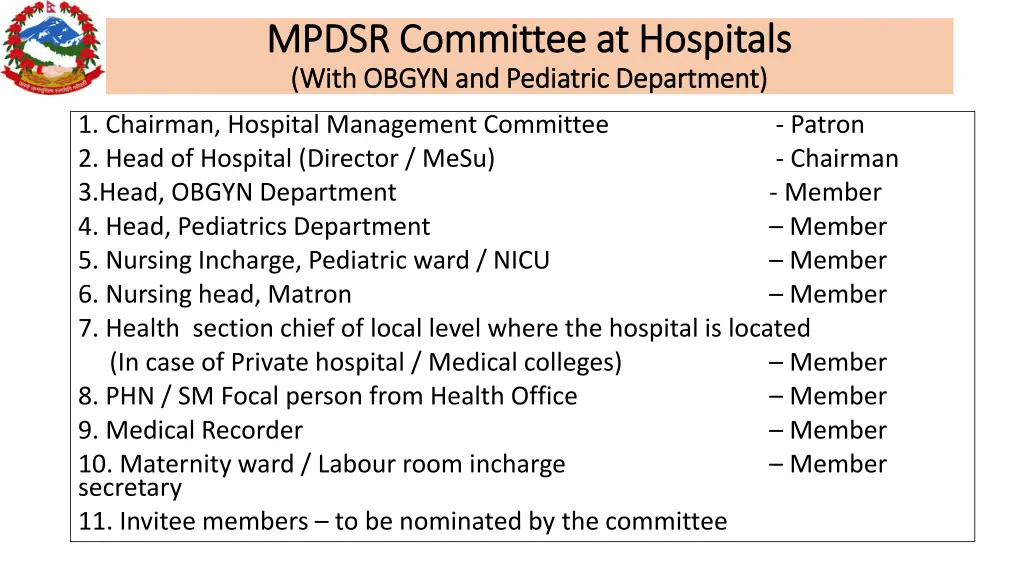 MPDSR Committee at Hospitals
(With OBGYN and Pediatric Department)

1. Chairman, Hospital Management Committee - Patron
2. Head of Hospital (Director / MeSu) - Chairman
3.Head, OBGYN Department - Member
4. Head, Pediatrics Department – Member
5. Nursing Incharge, Pediatric ward / NICU – Member
6. Nursing head, Matron – Member
7. Health section chief of local level where the hospital is located
(In case of Private hospital / Medical colleges) – Member
8. PHN / SM Focal person from Health Office – Member
9. Medical Recorder – Member
10. Maternity ward / Labour room incharge – Member secretary
11. Invitee members – to be nominated by the committee